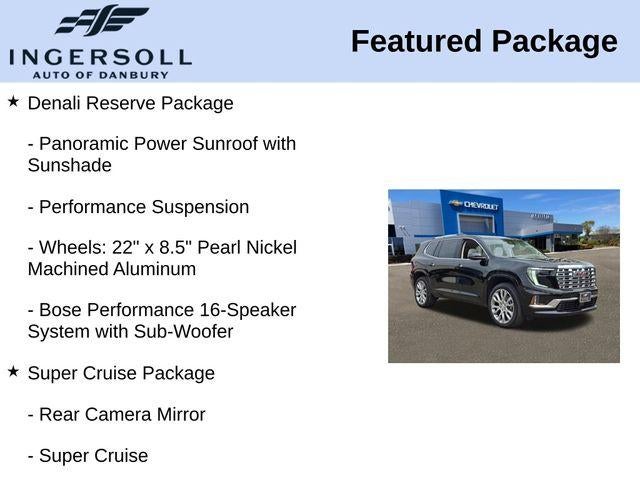 INGERSOLL
AUTO OF DANBURY

Featured Package

★ Denali Reserve Package

- Panoramic Power Sunroof with Sunshade

- Performance Suspension

- Wheels: 22" x 8.5" Pearl Nickel Machined Aluminum

- Bose Performance 16-Speaker System with Sub-Woofer

★ Super Cruise Package

- Rear Camera Mirror

- Super Cruise

CHEVROLET